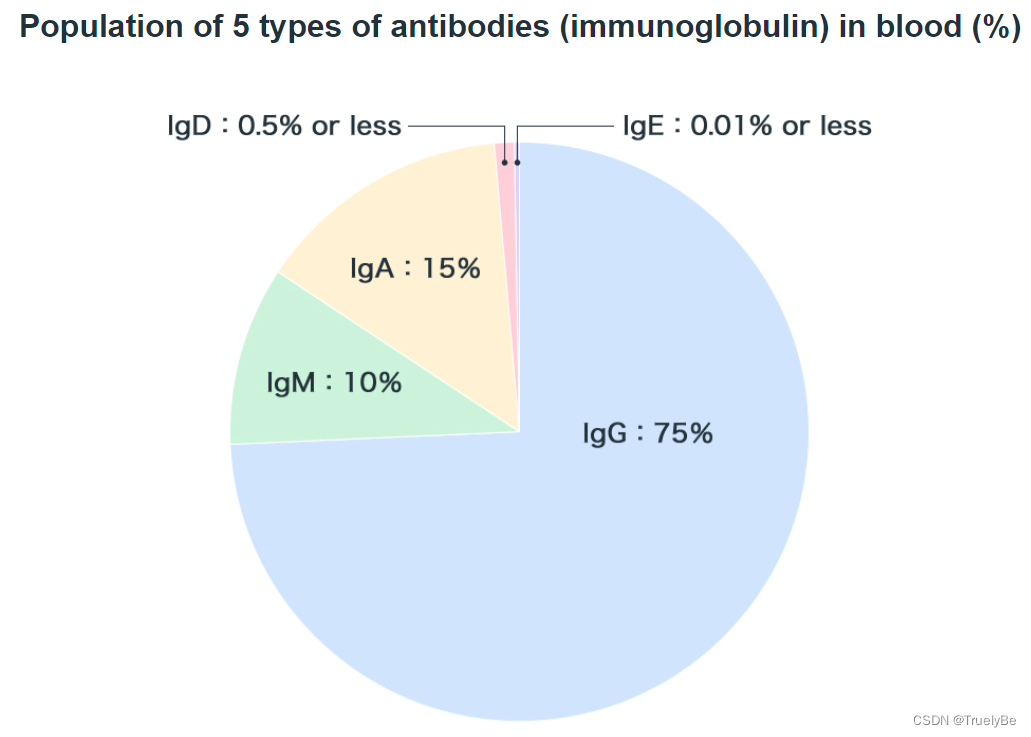 Population of 5 types of antibodies (immunoglobulin) in blood (%)

IgD : 0.5% or less

IgE : 0.01% or less

IgA : 15%

IgM : 10%

IgG : 75%

CSDN @TruelyBe